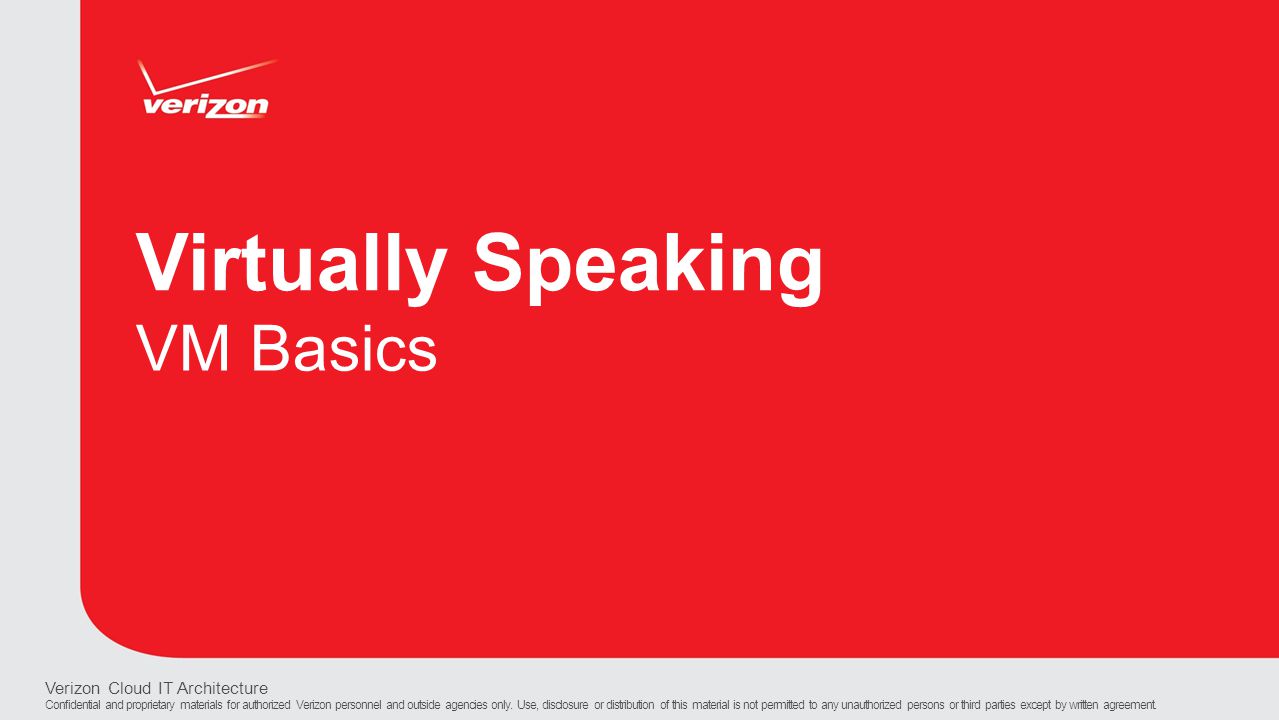 verizon

Virtually Speaking
VM Basics

Verizon Cloud IT Architecture
Confidential and proprietary materials for authorized Verizon personnel and outside agencies only. Use, disclosure or distribution of this material is not permitted to any unauthorized persons or third parties except by written agreement.